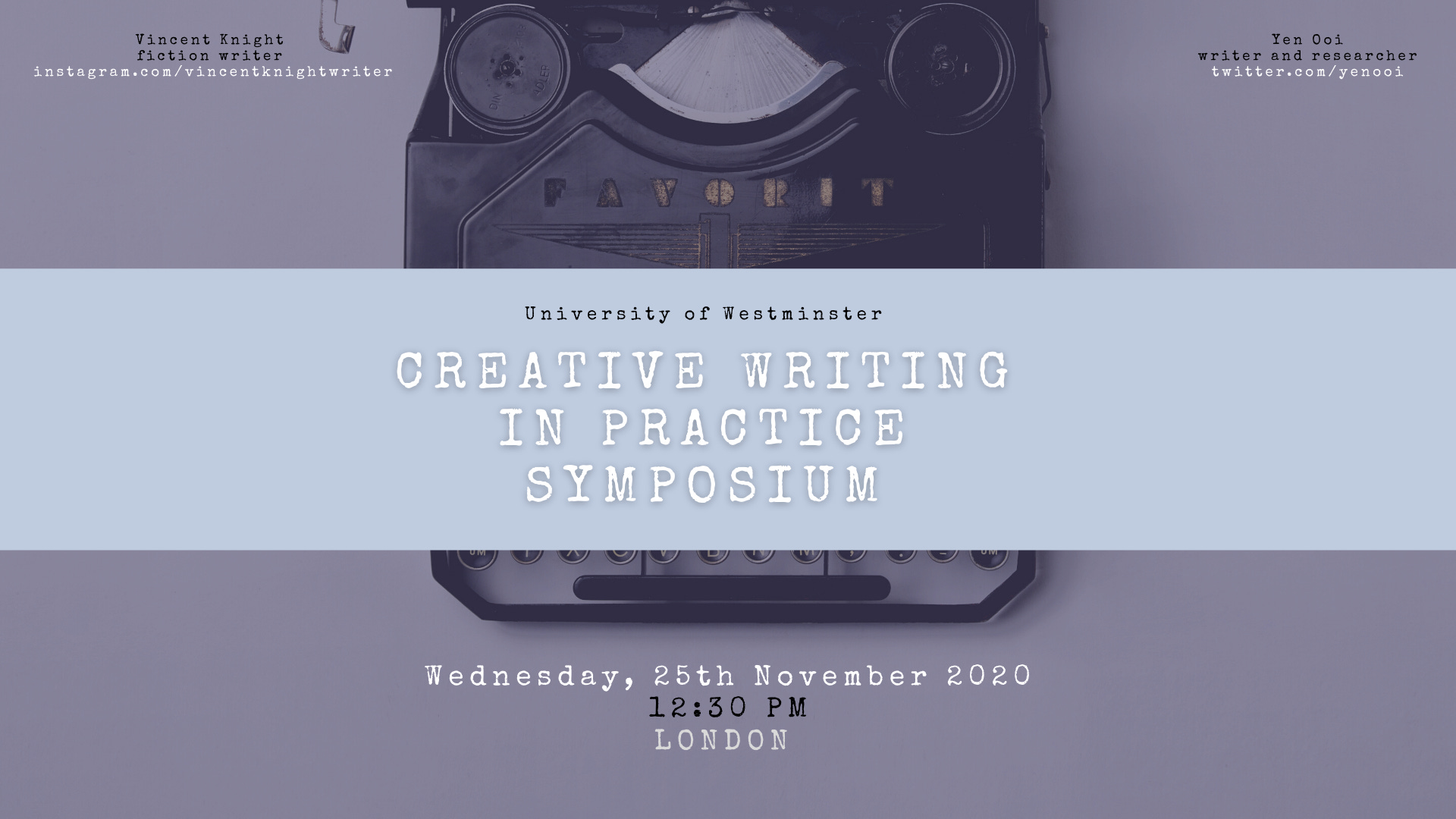 Vincent Knight
fiction writer
instagram.com/vincentknightwriter

Yen Ooi
writer and researcher
twitter.com/yenooi

FAVORIT

University of Westminster

CREATIVE WRITING IN PRACTICE SYMPOSIUM

Wednesday, 25th November 2020
12:30 PM
LONDON